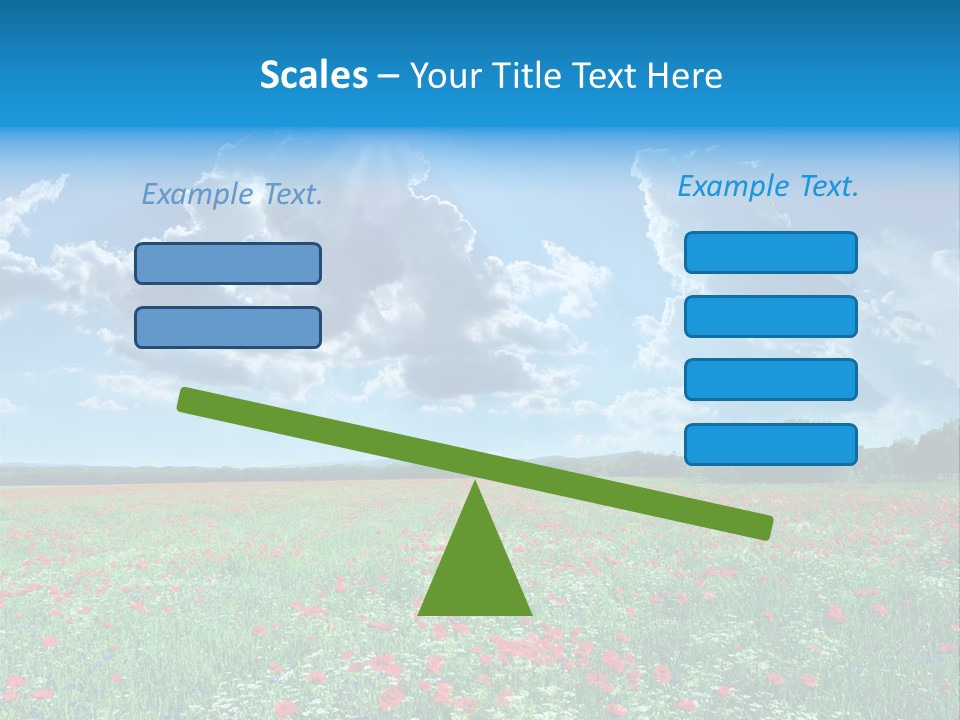 Scales – Your Title Text Here

Example Text.

Example Text.